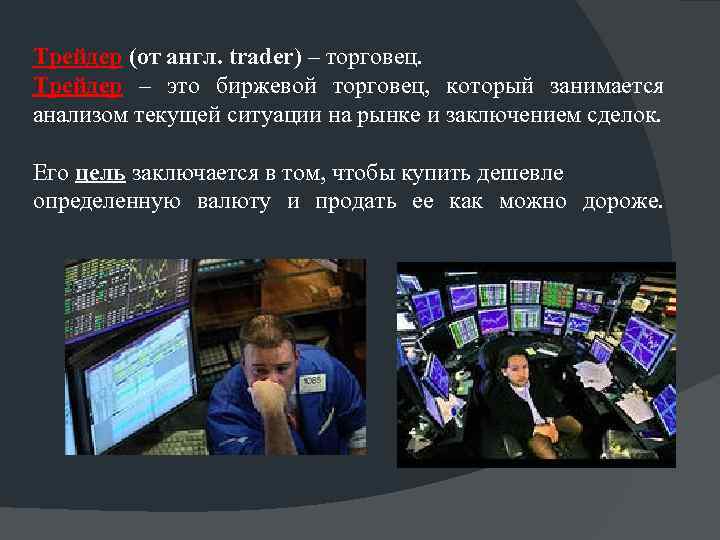 Трейдер (от англ. trader) – торговец.
Трейдер – это биржевой торговец, который занимается анализом текущей ситуации на рынке и заключением сделок.

Его цель заключается в том, чтобы купить дешевле определенную валюту и продать ее как можно дороже.